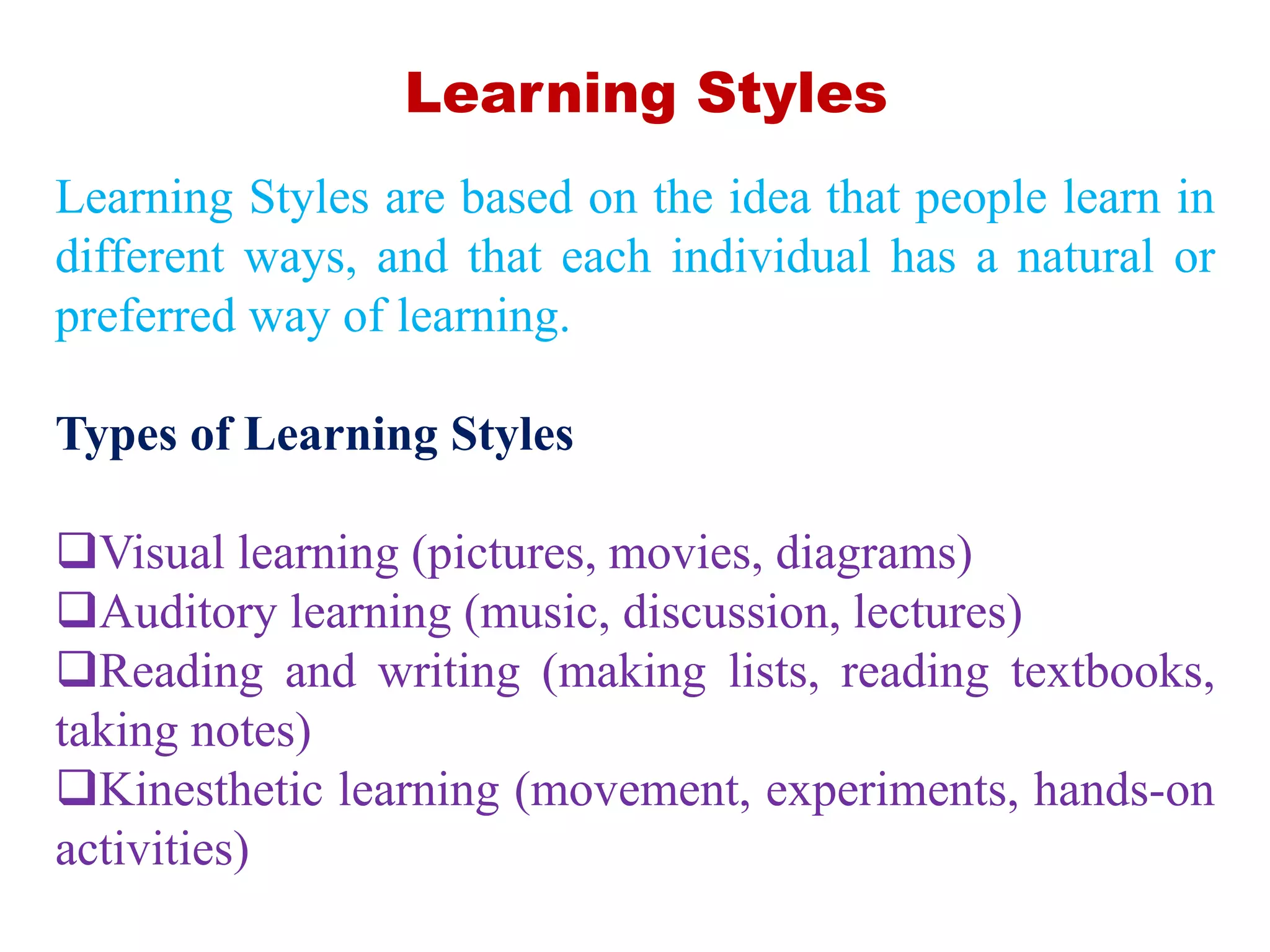 Learning Styles

Learning Styles are based on the idea that people learn in different ways, and that each individual has a natural or preferred way of learning.

Types of Learning Styles

❑Visual learning (pictures, movies, diagrams)
❑Auditory learning (music, discussion, lectures)
❑Reading and writing (making lists, reading textbooks, taking notes)
❑Kinesthetic learning (movement, experiments, hands-on activities)